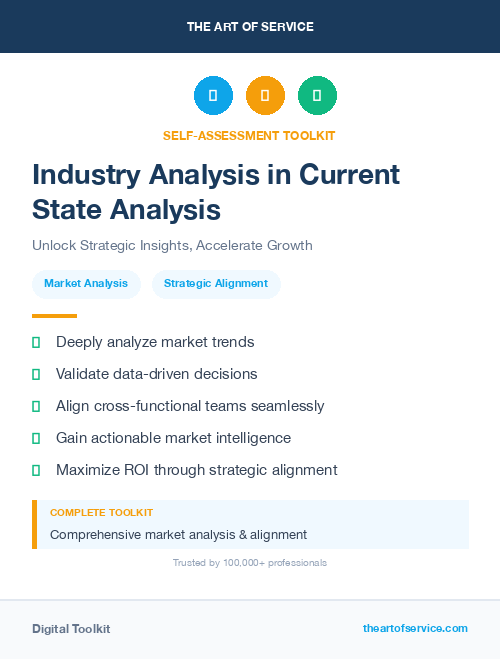 THE ART OF SERVICE

SELF-ASSESSMENT TOOLKIT

Industry Analysis in Current State Analysis

Unlock Strategic Insights, Accelerate Growth

Market Analysis

Strategic Alignment

Deeply analyze market trends

Validate data-driven decisions

Align cross-functional teams seamlessly

Gain actionable market intelligence

Maximize ROI through strategic alignment

COMPLETE TOOLKIT

Comprehensive market analysis & alignment

Trusted by 100,000+ professionals

Digital Toolkit

theartofservice.com